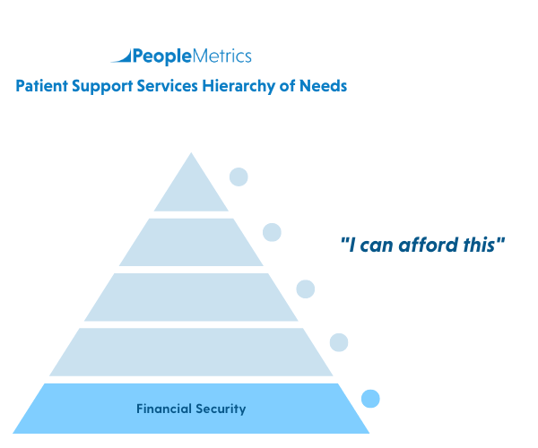 PeopleMetrics

Patient Support Services Hierarchy of Needs

"I can afford this"

Financial Security